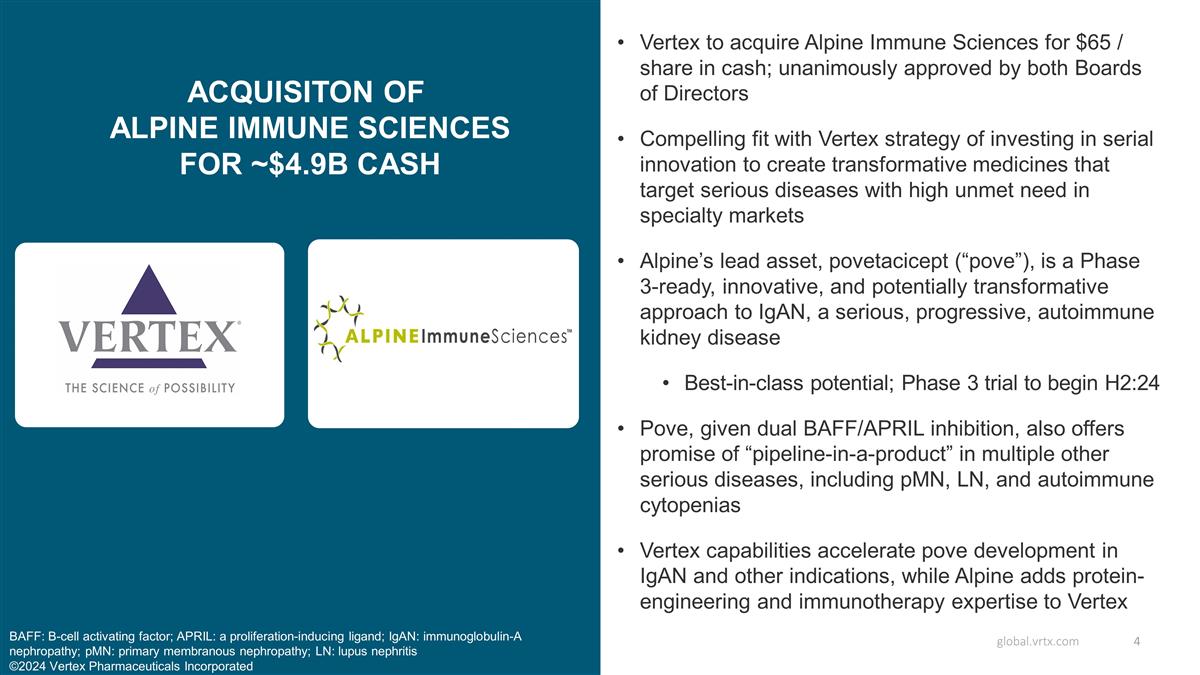 ACQUISITON OF ALPINE IMMUNE SCIENCES FOR ~$4.9B CASH

VERTEX®
THE SCIENCE of POSSIBILITY

ALPINEImmuneSciences™

• Vertex to acquire Alpine Immune Sciences for $65 / share in cash; unanimously approved by both Boards of Directors

• Compelling fit with Vertex strategy of investing in serial innovation to create transformative medicines that target serious diseases with high unmet need in specialty markets

• Alpine's lead asset, povetacicept ("pove"), is a Phase 3-ready, innovative, and potentially transformative approach to IgAN, a serious, progressive, autoimmune kidney disease

• Best-in-class potential; Phase 3 trial to begin H2:24

• Pove, given dual BAFF/APRIL inhibition, also offers promise of "pipeline-in-a-product" in multiple other serious diseases, including pMN, LN, and autoimmune cytopenias

• Vertex capabilities accelerate pove development in IgAN and other indications, while Alpine adds protein-engineering and immunotherapy expertise to Vertex

BAFF: B-cell activating factor; APRIL: a proliferation-inducing ligand; IgAN: immunoglobulin-A nephropathy; pMN: primary membranous nephropathy; LN: lupus nephritis
©2024 Vertex Pharmaceuticals Incorporated

global.vrtx.com 4